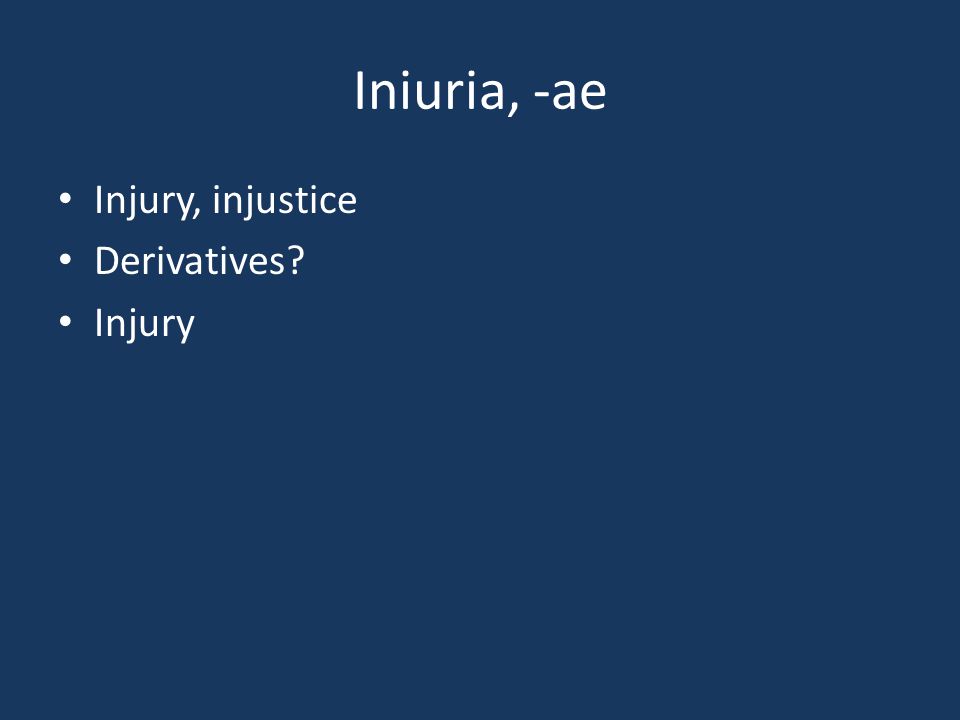 Iniuria, -ae

• Injury, injustice
• Derivatives?
• Injury